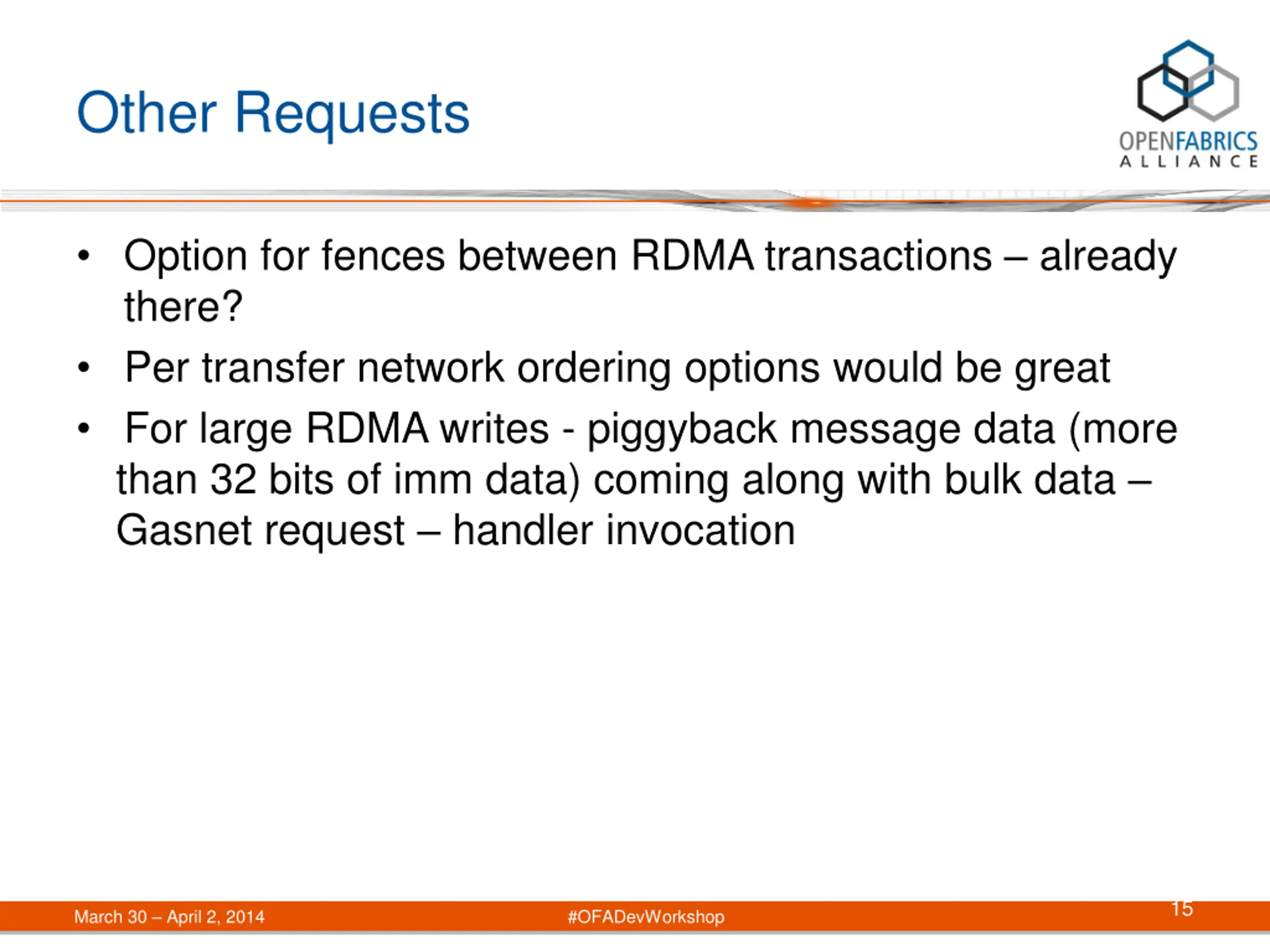 Other Requests

OPENFABRICS ALLIANCE

• Option for fences between RDMA transactions – already there?

• Per transfer network ordering options would be great

• For large RDMA writes - piggyback message data (more than 32 bits of imm data) coming along with bulk data – Gasnet request – handler invocation

March 30 – April 2, 2014 #OFADevWorkshop 15